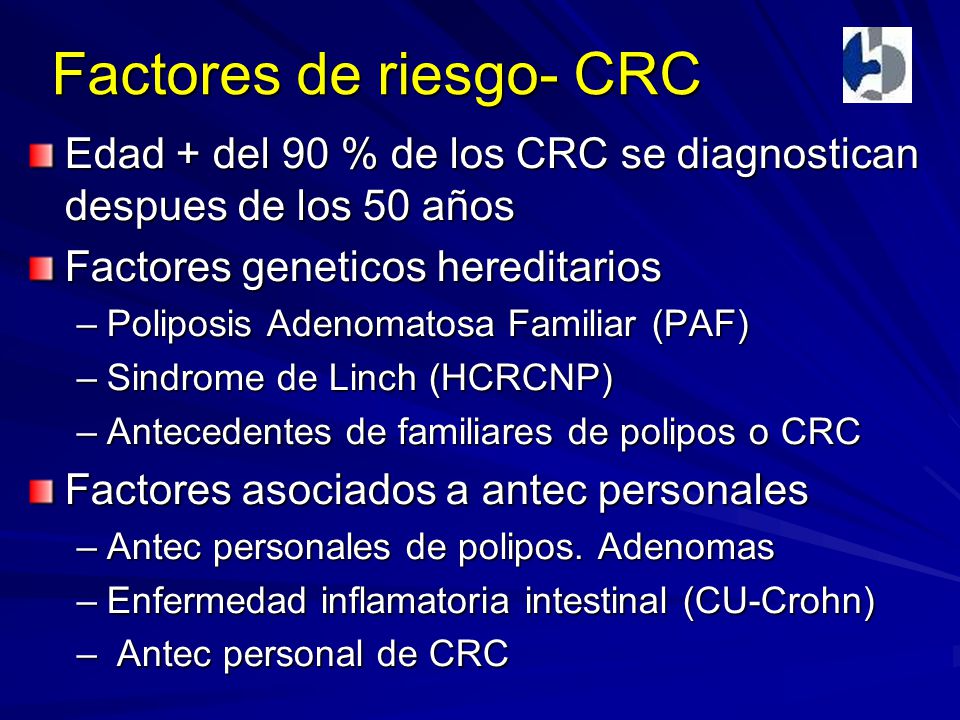 Factores de riesgo- CRC

Edad + del 90 % de los CRC se diagnostican despues de los 50 años

Factores geneticos hereditarios
– Poliposis Adenomatosa Familiar (PAF)
– Sindrome de Linch (HCRCNP)
– Antecedentes de familiares de polipos o CRC

Factores asociados a antec personales
– Antec personales de polipos. Adenomas
– Enfermedad inflamatoria intestinal (CU-Crohn)
– Antec personal de CRC